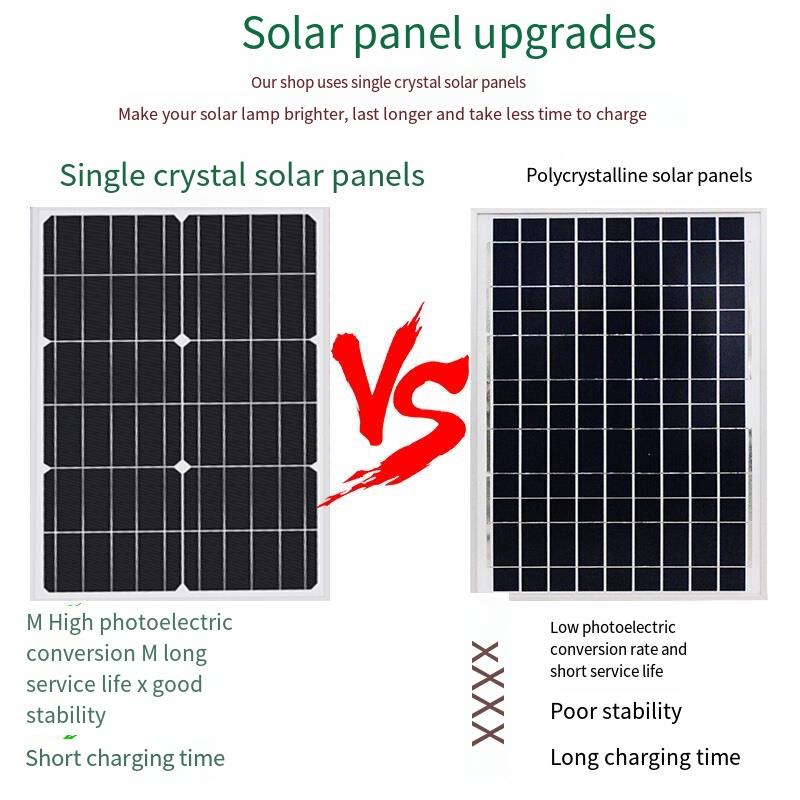 Solar panel upgrades

Our shop uses single crystal solar panels

Make your solar lamp brighter, last longer and take less time to charge

Single crystal solar panels

Polycrystalline solar panels

VS

M High photoelectric conversion M long service life x good stability

Short charging time

XXXX

Low photoelectric conversion rate and short service life

Poor stability

Long charging time